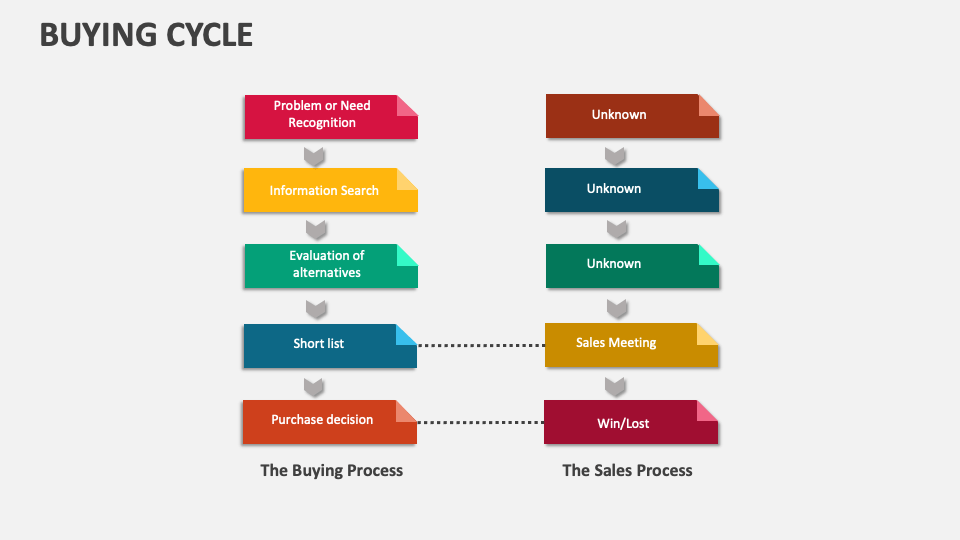 BUYING CYCLE

Problem or Need Recognition

Information Search

Evaluation of alternatives

Short list

Purchase decision

The Buying Process

Unknown

Unknown

Unknown

Sales Meeting

Win/Lost

The Sales Process